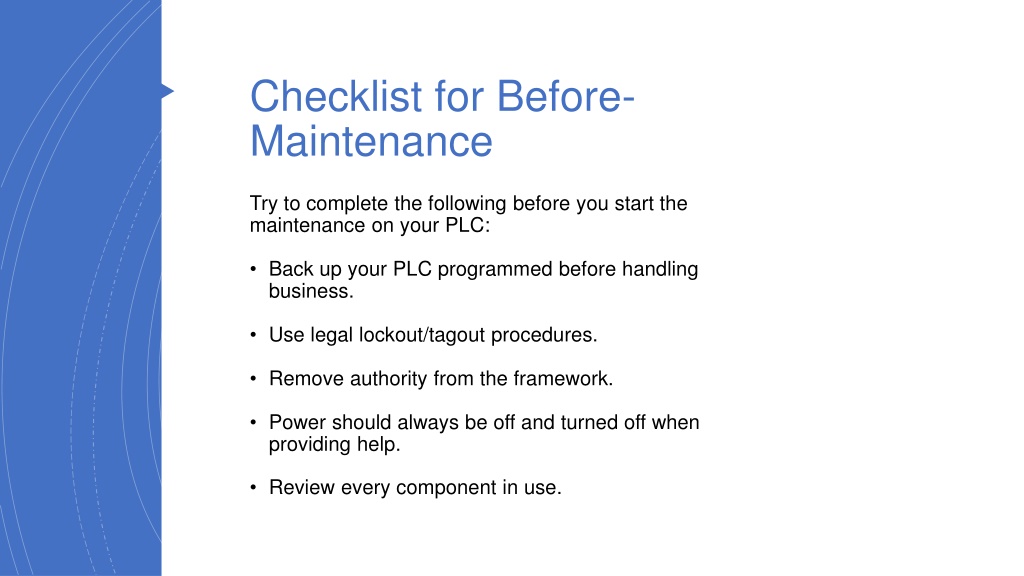 Checklist for Before-Maintenance

Try to complete the following before you start the maintenance on your PLC:

• Back up your PLC programmed before handling business.

• Use legal lockout/tagout procedures.

• Remove authority from the framework.

• Power should always be off and turned off when providing help.

• Review every component in use.